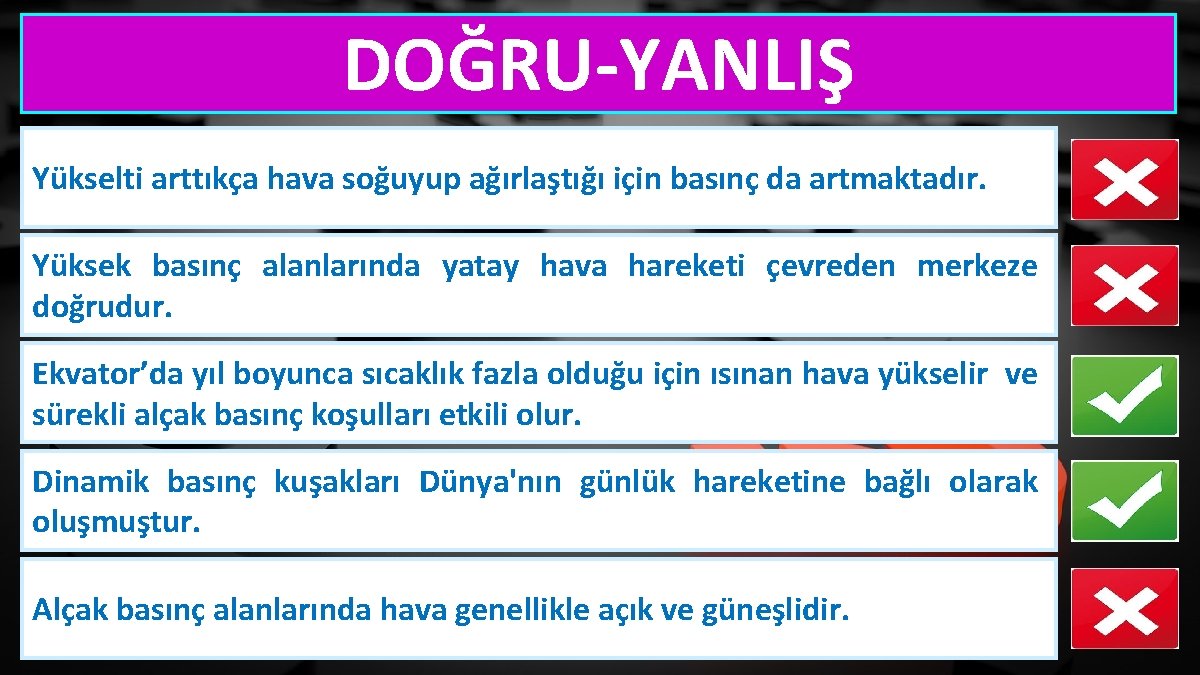 DOĞRU-YANLIŞ

Yükselti arttıkça hava soğuyup ağırlaştığı için basınç da artmaktadır.

Yüksek basınç alanlarında yatay hava hareketi çevreden merkeze doğrudur.

Ekvator'da yıl boyunca sıcaklık fazla olduğu için ısınan hava yükselir ve sürekli alçak basınç koşulları etkili olur.

Dinamik basınç kuşakları Dünya'nın günlük hareketine bağlı olarak oluşmuştur.

Alçak basınç alanlarında hava genellikle açık ve güneşlidir.